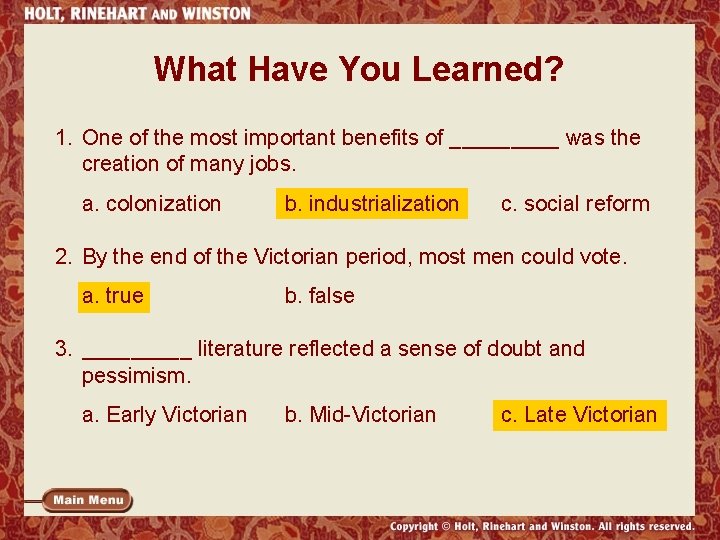 HOLT, RINEHART AND WINSTON

What Have You Learned?

1. One of the most important benefits of _________ was the creation of many jobs.

a. colonization b. industrialization c. social reform

2. By the end of the Victorian period, most men could vote.

a. true b. false

3. _________ literature reflected a sense of doubt and pessimism.

a. Early Victorian b. Mid-Victorian c. Late Victorian

Main Menu

Copyright © Holt, Rinehart and Winston. All rights reserved.